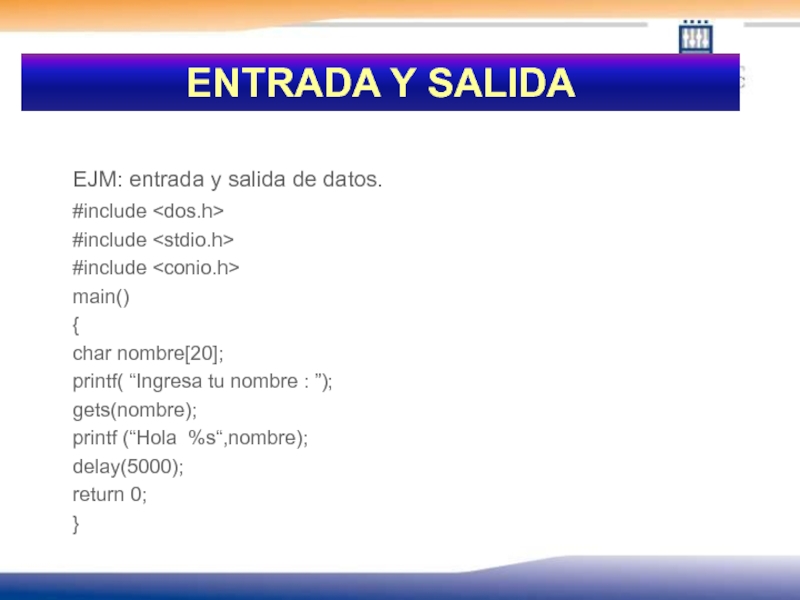 ENTRADA Y SALIDA

EJM: entrada y salida de datos.

#include <dos.h>
#include <stdio.h>
#include <conio.h>
main()
{
char nombre[20];
printf( “Ingresa tu nombre : ”);
gets(nombre);
printf (“Hola  %s“,nombre);
delay(5000);
return 0;
}